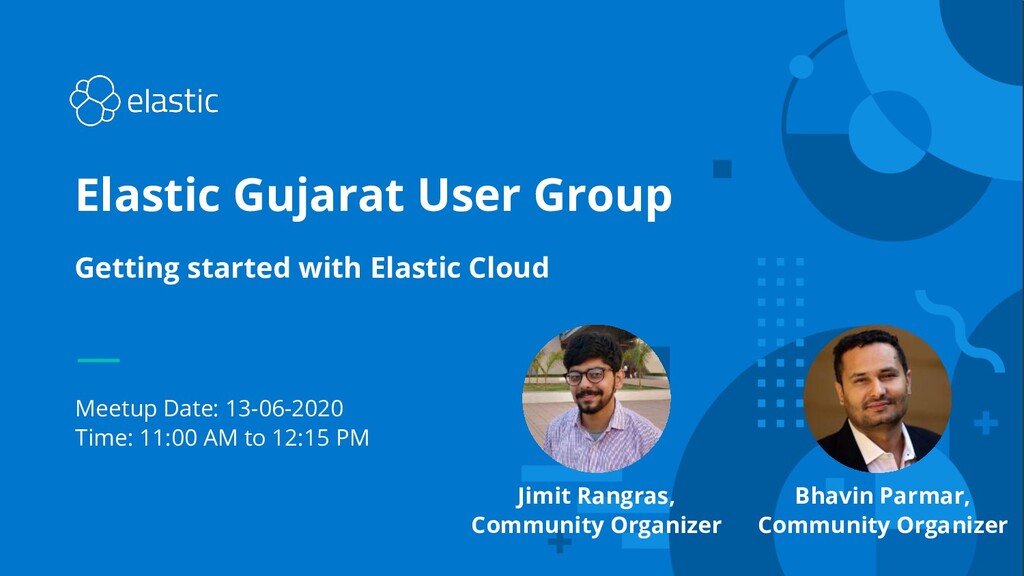 elastic

Elastic Gujarat User Group

Getting started with Elastic Cloud

Meetup Date: 13-06-2020
Time: 11:00 AM to 12:15 PM

Jimit Rangras,
Community Organizer

Bhavin Parmar,
Community Organizer